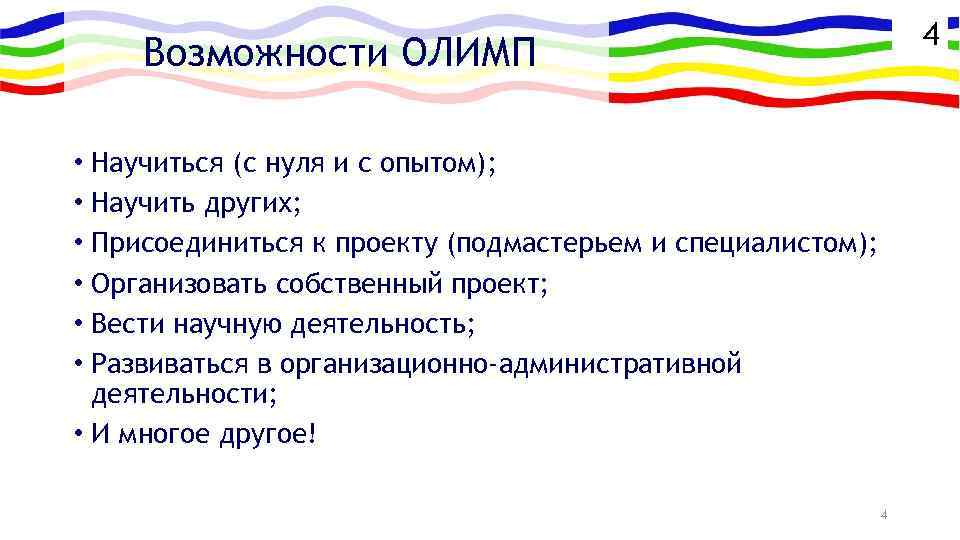 Возможности ОЛИМП

4

• Научиться (с нуля и с опытом);
• Научить других;
• Присоединиться к проекту (подмастерьем и специалистом);
• Организовать собственный проект;
• Вести научную деятельность;
• Развиваться в организационно-административной деятельности;
• И многое другое!

4